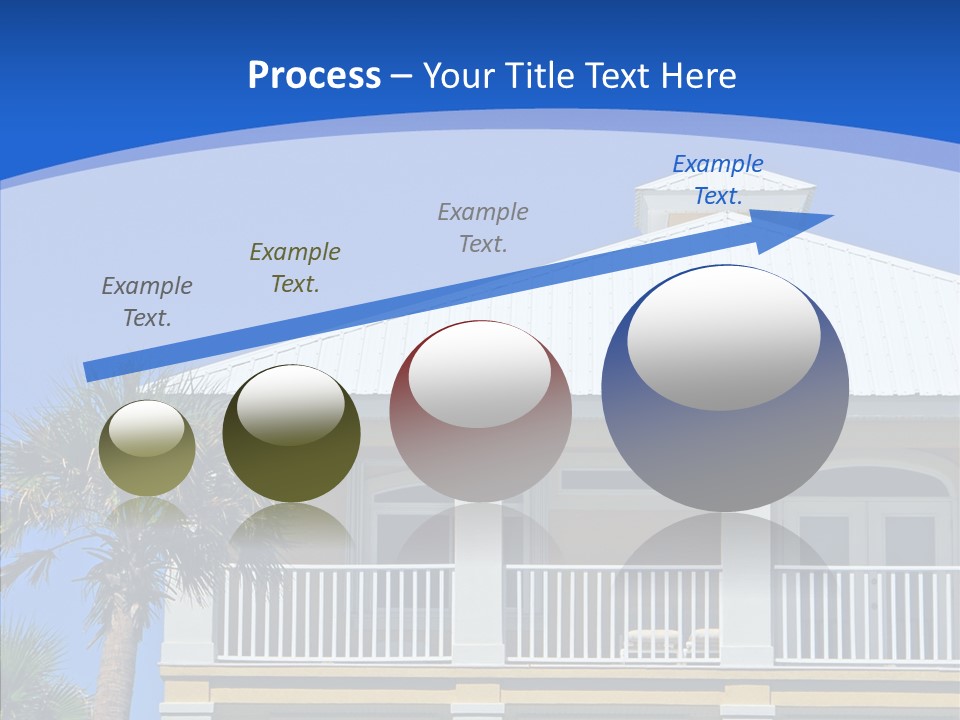 Process – Your Title Text Here

Example Text.

Example Text.

Example Text.

Example Text.